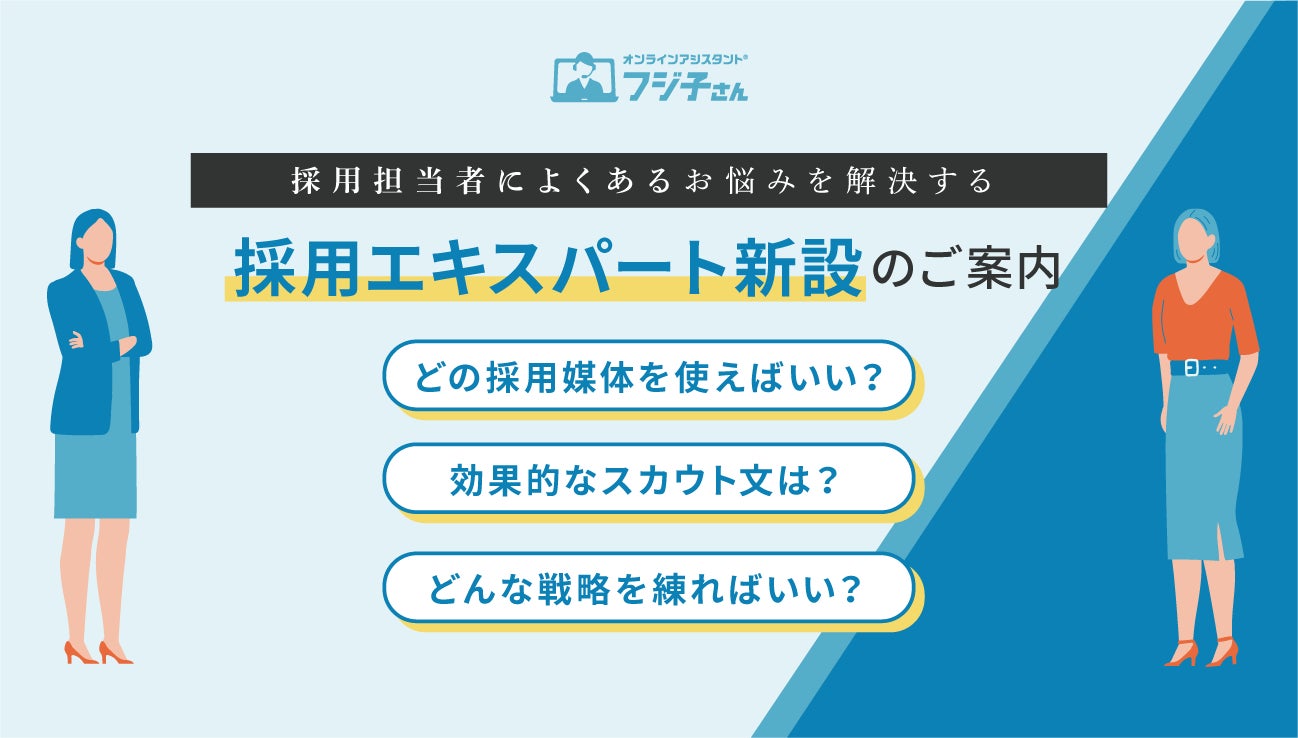 オンラインアシスタント®
フジ子さん

採用担当者によくあるお悩みを解決する

採用エキスパート新設のご案内

どの採用媒体を使えばいい？

効果的なスカウト文は？

どんな戦略を練ればいい？